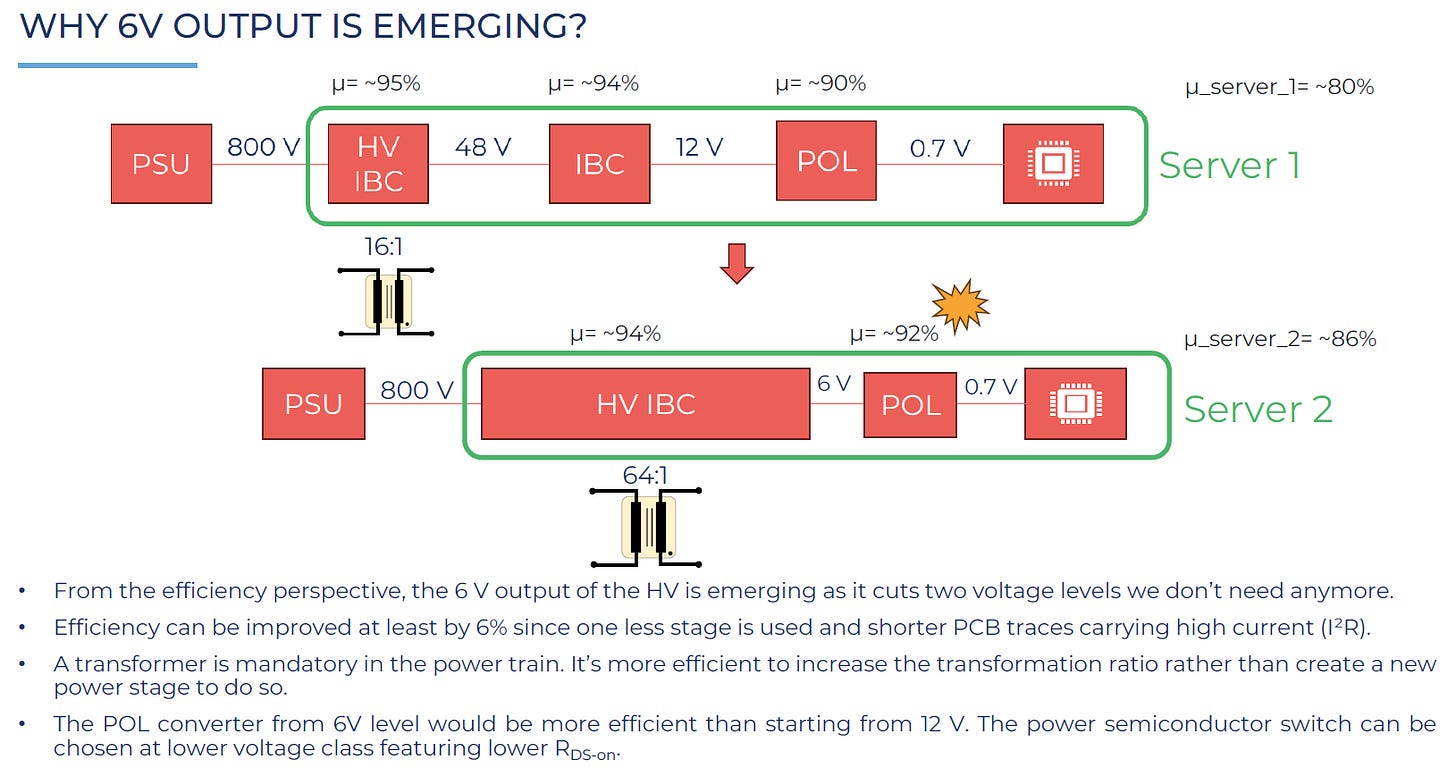 WHY 6V OUTPUT IS EMERGING?

μ= ~95%

μ= ~94%

μ= ~90%

μ_server_1= ~80%

PSU

800 V

HV IBC

48 V

IBC

12 V

POL

0.7 V

Server 1

16:1

μ= ~94%

μ= ~92%

μ_server_2= ~86%

PSU

800 V

HV IBC

6 V

POL

0.7 V

Server 2

64:1

• From the efficiency perspective, the 6 V output of the HV is emerging as it cuts two voltage levels we don't need anymore.

• Efficiency can be improved at least by 6% since one less stage is used and shorter PCB traces carrying high current ($I^2R$).

• A transformer is mandatory in the power train. It's more efficient to increase the transformation ratio rather than create a new power stage to do so.

• The POL converter from 6V level would be more efficient than starting from 12 V. The power semiconductor switch can be chosen at lower voltage class featuring lower $R_{DS-on}$.